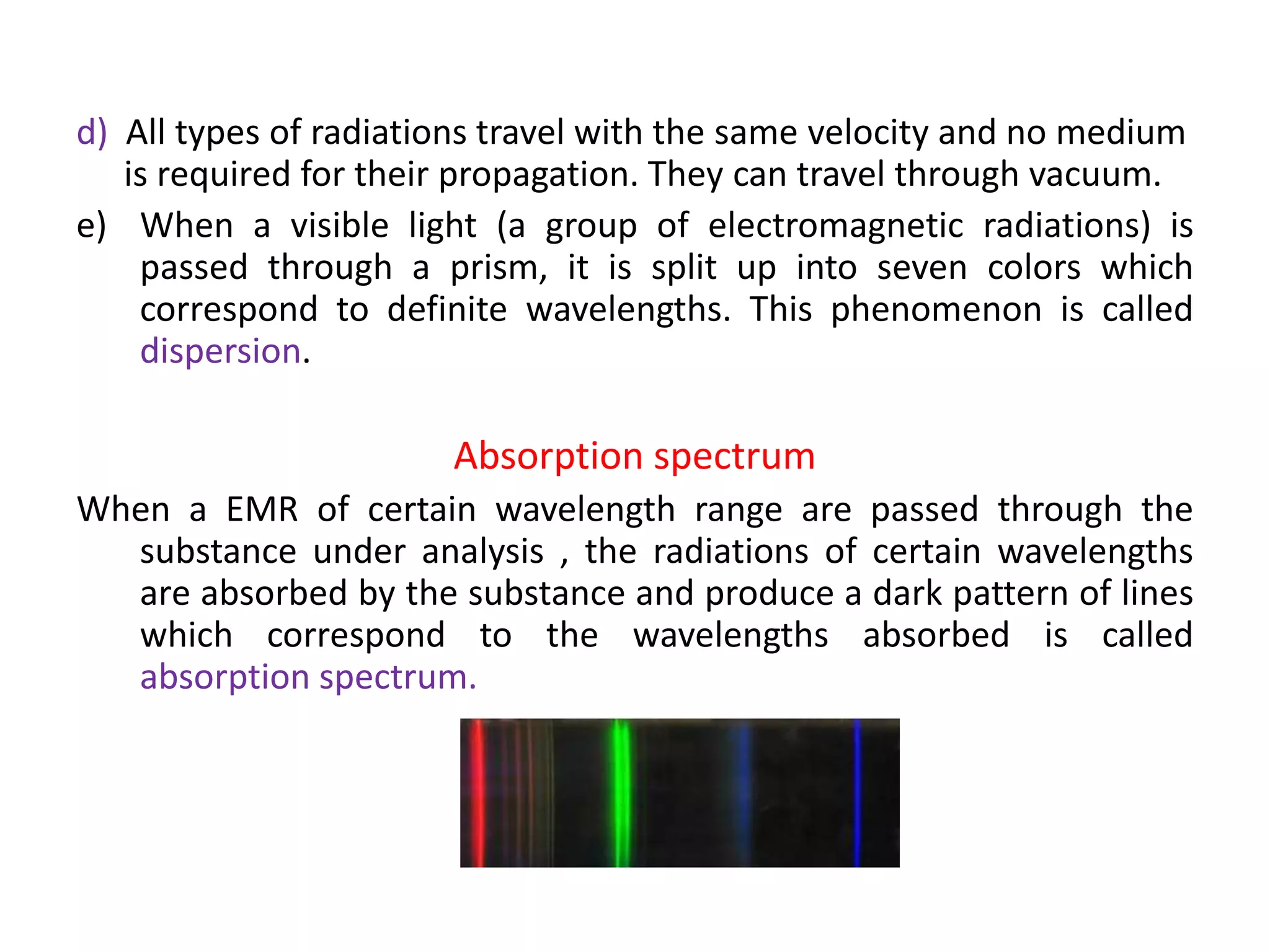 d) All types of radiations travel with the same velocity and no medium is required for their propagation. They can travel through vacuum.

e) When a visible light (a group of electromagnetic radiations) is passed through a prism, it is split up into seven colors which correspond to definite wavelengths. This phenomenon is called dispersion.

Absorption spectrum

When a EMR of certain wavelength range are passed through the substance under analysis , the radiations of certain wavelengths are absorbed by the substance and produce a dark pattern of lines which correspond to the wavelengths absorbed is called absorption spectrum.